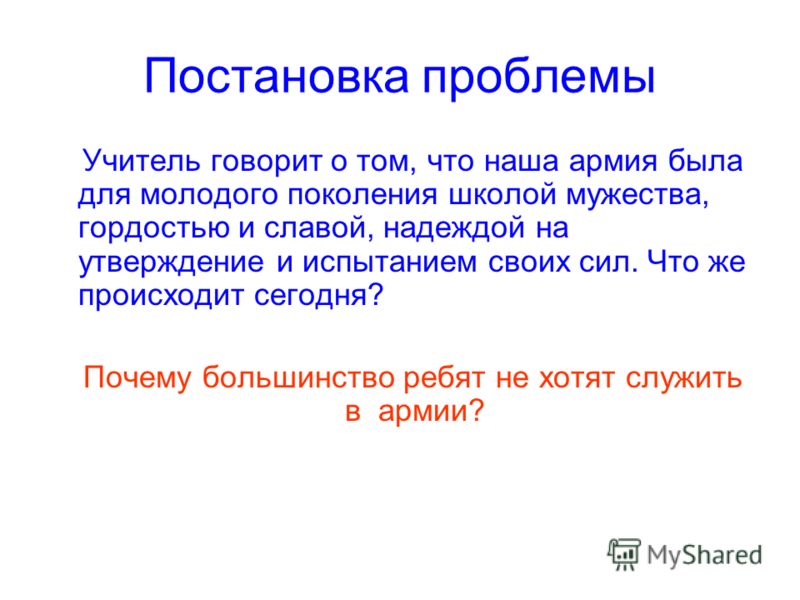 Постановка проблемы

Учитель говорит о том, что наша армия была для молодого поколения школой мужества, гордостью и славой, надеждой на утверждение и испытанием своих сил. Что же происходит сегодня?

Почему большинство ребят не хотят служить в армии?

MyShared